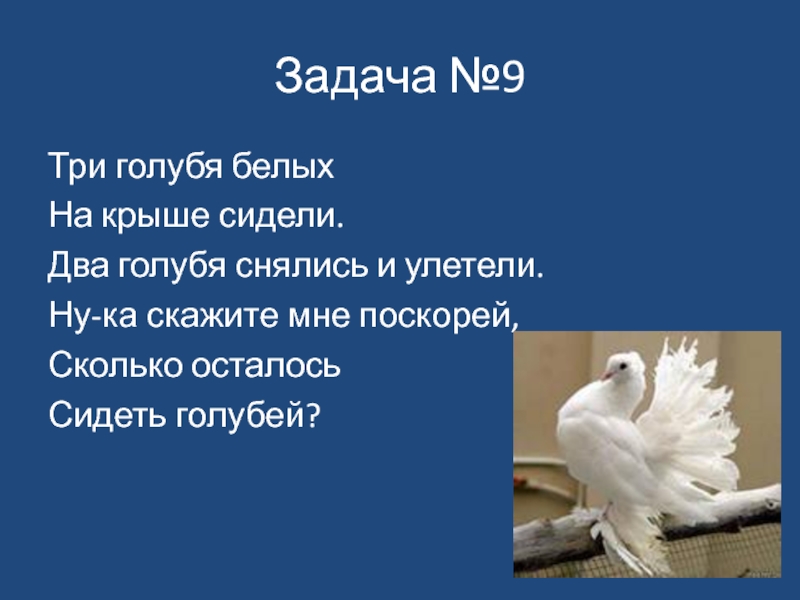 Задача №9

Три голубя белых
На крыше сидели.
Два голубя снялись и улетели.
Ну-ка скажите мне поскорей,
Сколько осталось
Сидеть голубей?